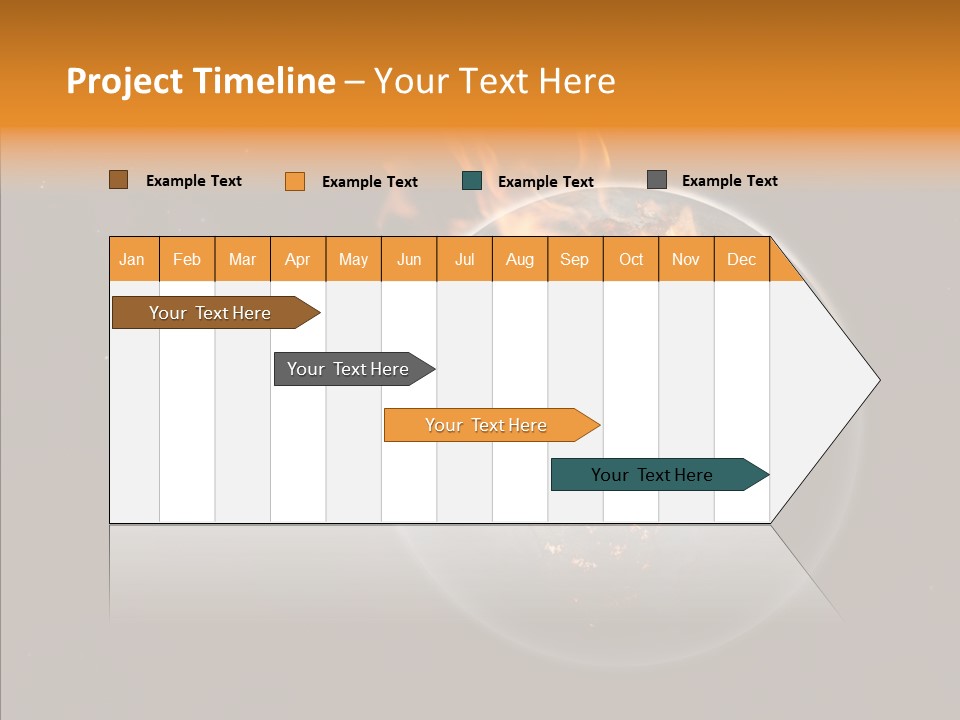 Project Timeline – Your Text Here

Example Text Example Text Example Text Example Text

| Jan | Feb | Mar | Apr | May | Jun | Jul | Aug | Sep | Oct | Nov | Dec |
|---|---|---|---|---|---|---|---|---|---|---|---|

Your Text Here

Your Text Here

Your Text Here

Your Text Here